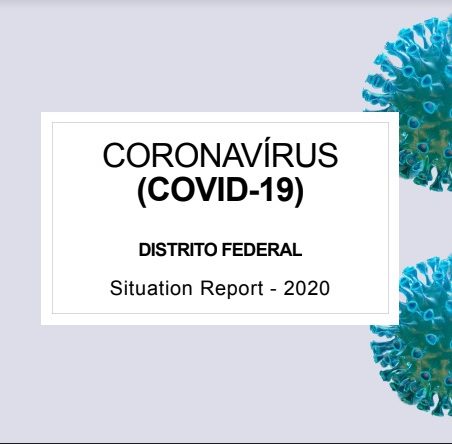 CORONAVÍRUS
(COVID-19)

DISTRITO FEDERAL

Situation Report - 2020